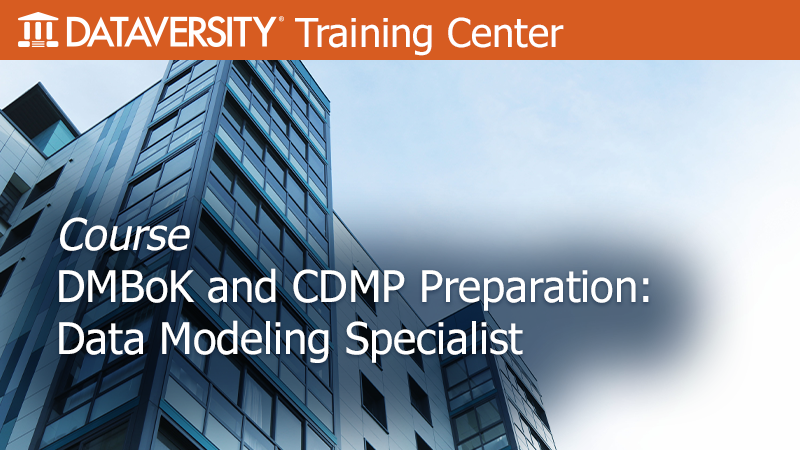 DATAVERSITY® Training Center

Course
DMBoK and CDMP Preparation: Data Modeling Specialist